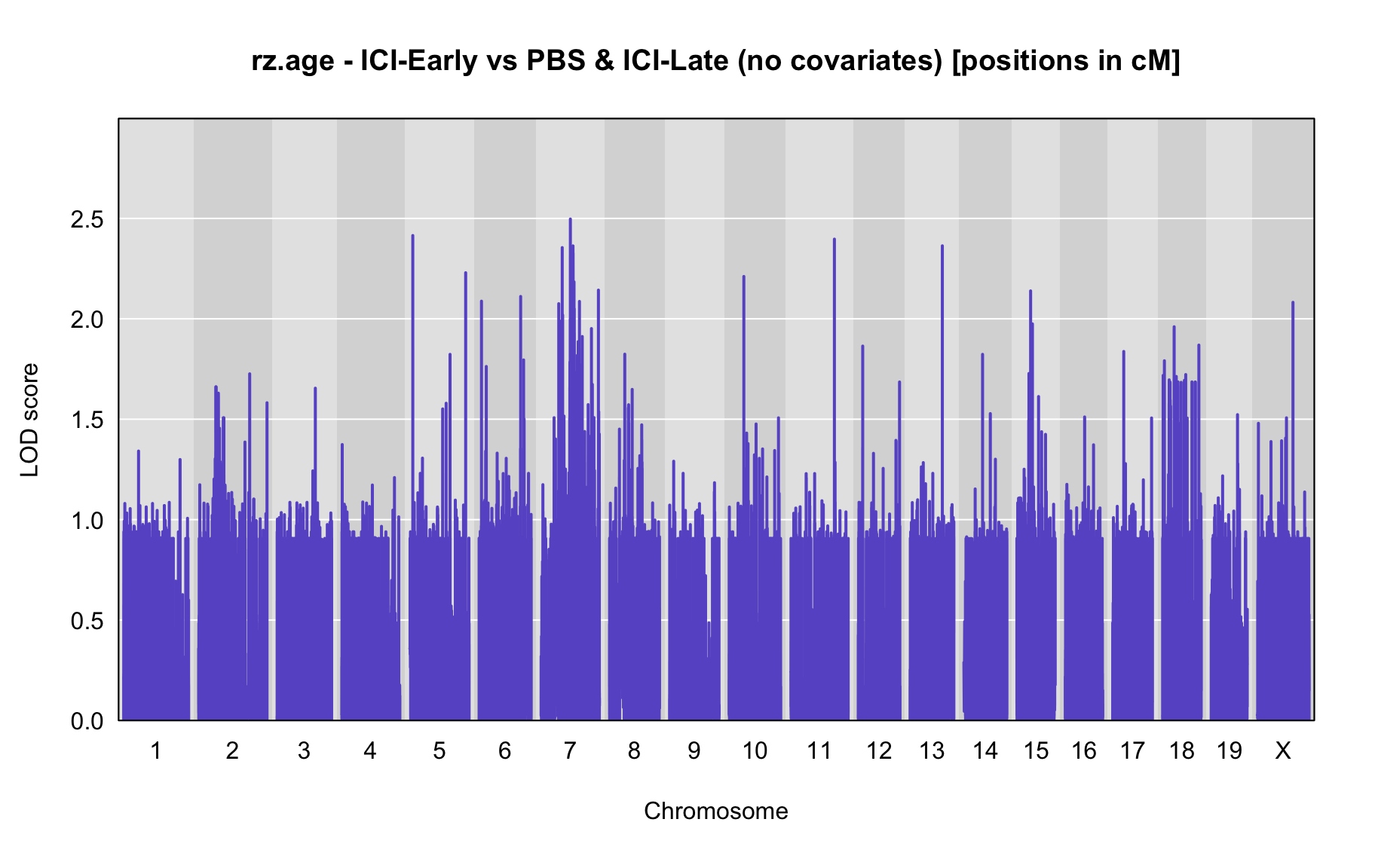 rz.age - ICI-Early vs PBS & ICI-Late (no covariates) [positions in cM]

LOD score

2.5
2.0
1.5
1.0
0.5
0.0

1 2 3 4 5 6 7 8 9 10 11 12 13 14 15 16 17 18 19 X

Chromosome